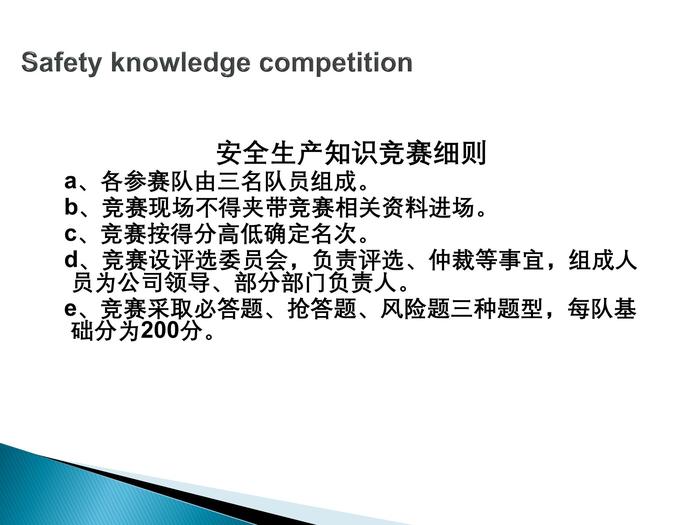 Safety knowledge competition

安全生产知识竞赛细则

a、各参赛队由三名队员组成。

b、竞赛现场不得夹带竞赛相关资料进场。

c、竞赛按得分高低确定名次。

d、竞赛设评选委员会，负责评选、仲裁等事宜，组成人员为公司领导、部分部门负责人。

e、竞赛采取必答题、抢答题、风险题三种题型，每队基础分为200分。